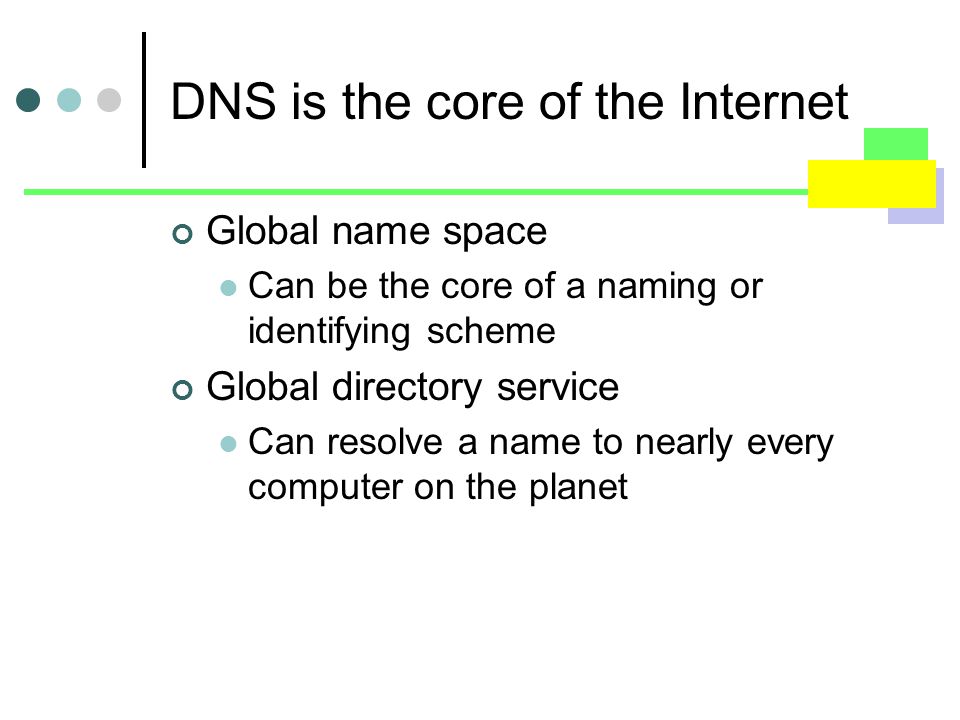 DNS is the core of the Internet

Global name space

Can be the core of a naming or identifying scheme

Global directory service

Can resolve a name to nearly every computer on the planet